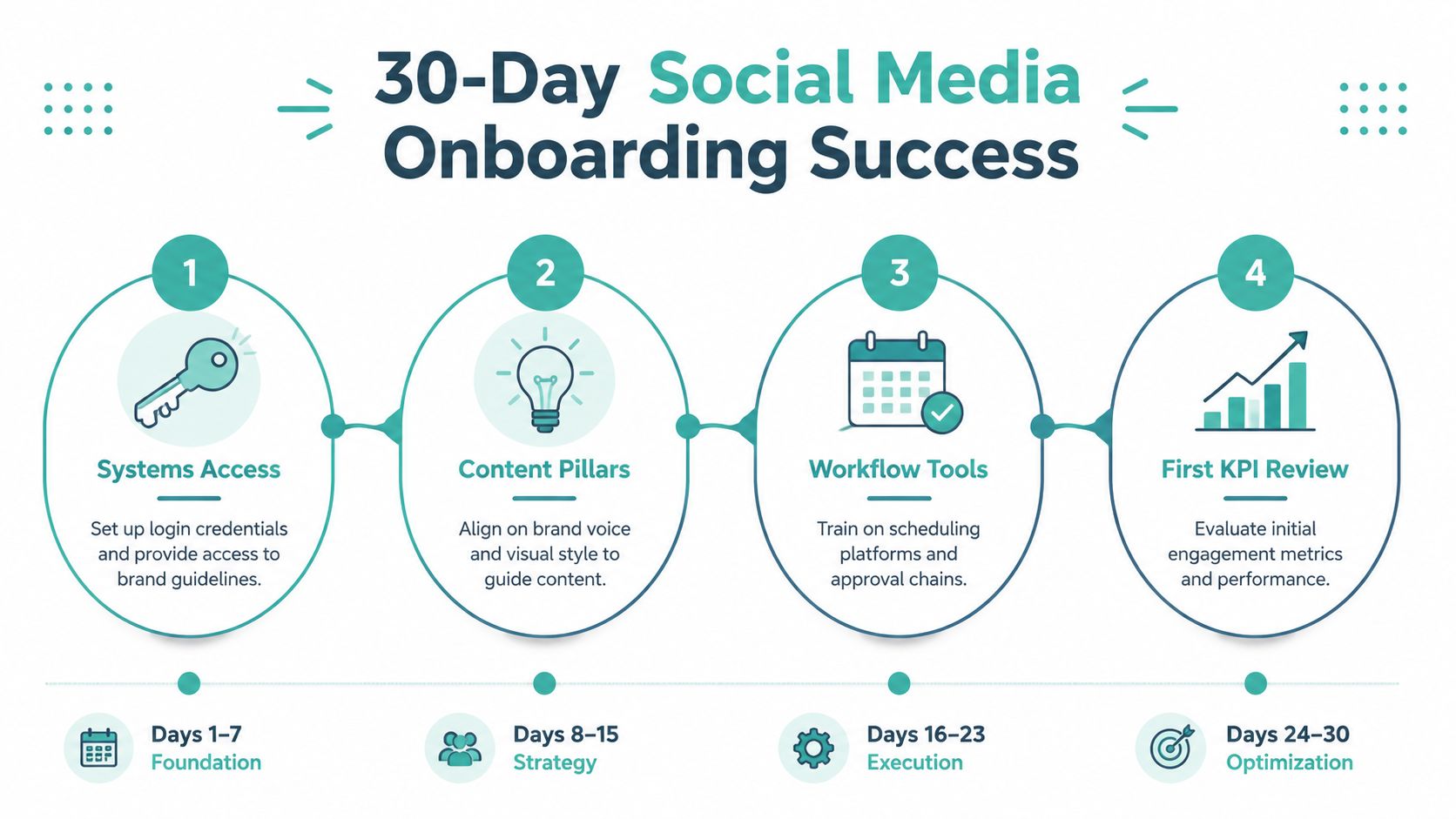 30-Day Social Media Onboarding Success

1
Systems Access
Set up login credentials and provide access to brand guidelines.

2
Content Pillars
Align on brand voice and visual style to guide content.

3
Workflow Tools
Train on scheduling platforms and approval chains.

4
First KPI Review
Evaluate initial engagement metrics and performance.

Days 1–7
Foundation

Days 8–15
Strategy

Days 16–23
Execution

Days 24–30
Optimization